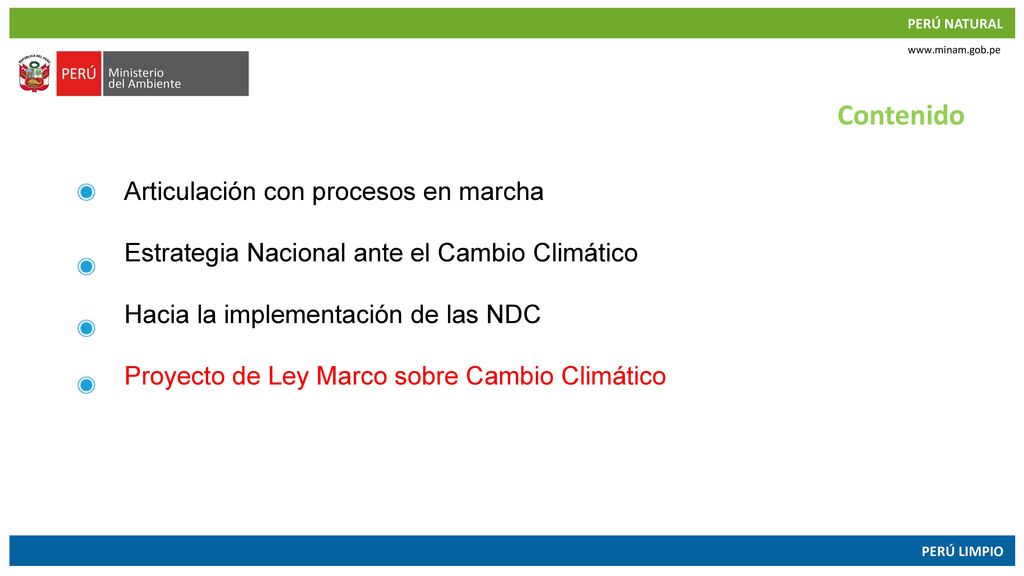 PERÚ NATURAL

www.minam.gob.pe

PERÚ Ministerio del Ambiente

Contenido

Articulación con procesos en marcha

Estrategia Nacional ante el Cambio Climático

Hacia la implementación de las NDC

Proyecto de Ley Marco sobre Cambio Climático

PERÚ LIMPIO